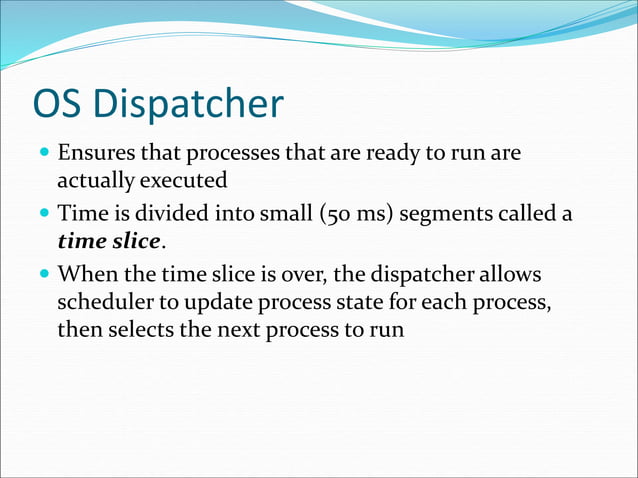 OS Dispatcher

- Ensures that processes that are ready to run are actually executed
- Time is divided into small (50 ms) segments called a ***time slice***.
- When the time slice is over, the dispatcher allows scheduler to update process state for each process, then selects the next process to run